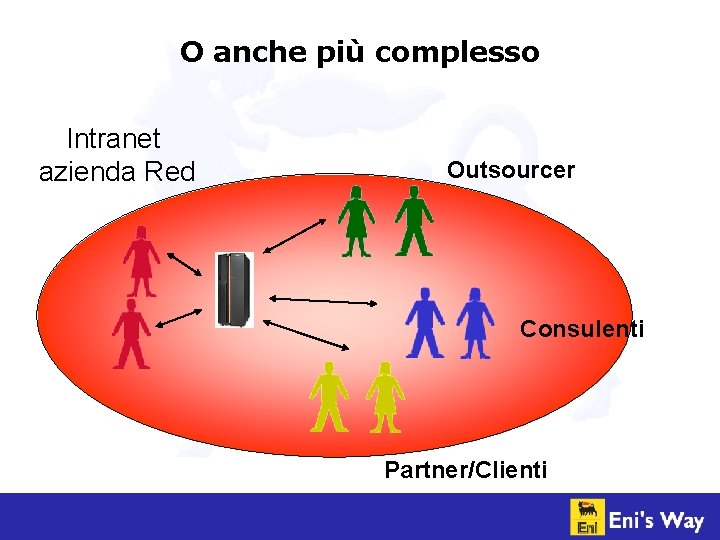 O anche più complesso

Intranet azienda Red

Outsourcer

Consulenti

Partner/Clienti

Eni

Eni's Way